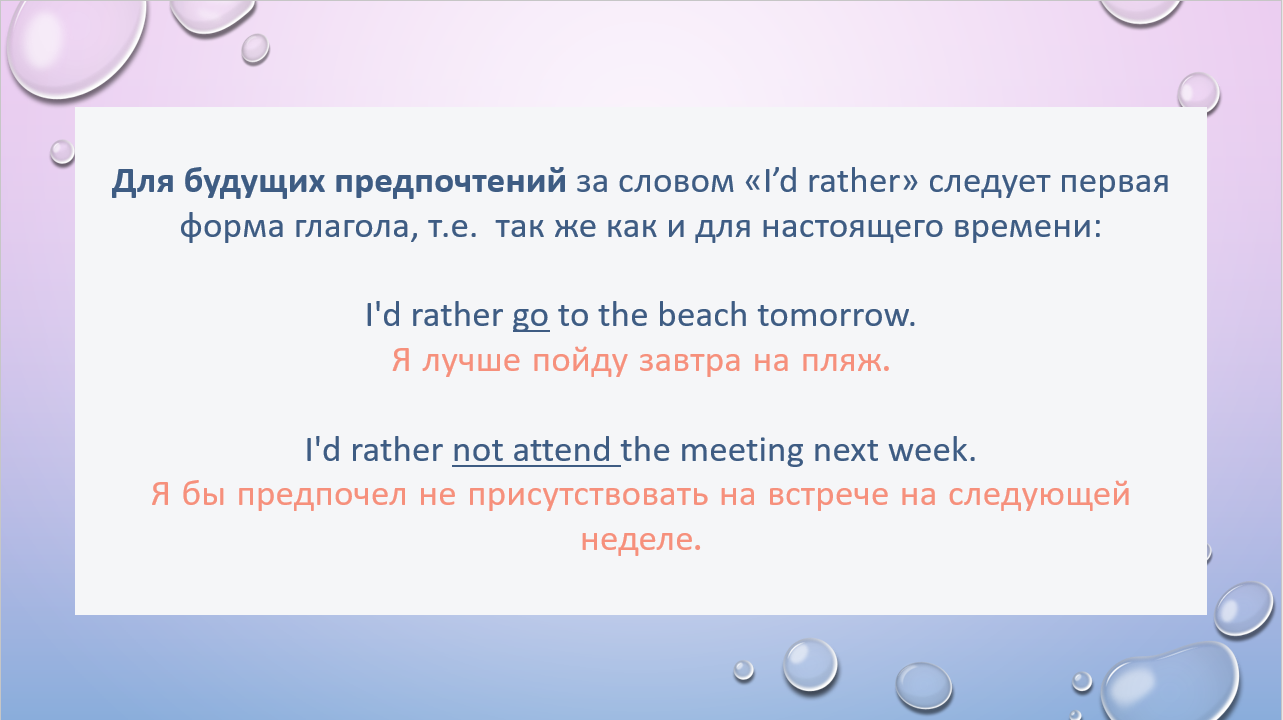 Для будущих предпочтений за словом «I’d rather» следует первая форма глагола, т.е.  так же как и для настоящего времени:

I'd rather go to the beach tomorrow.
Я лучше пойду завтра на пляж.

I'd rather not attend the meeting next week.
Я бы предпочел не присутствовать на встрече на следующей неделе.